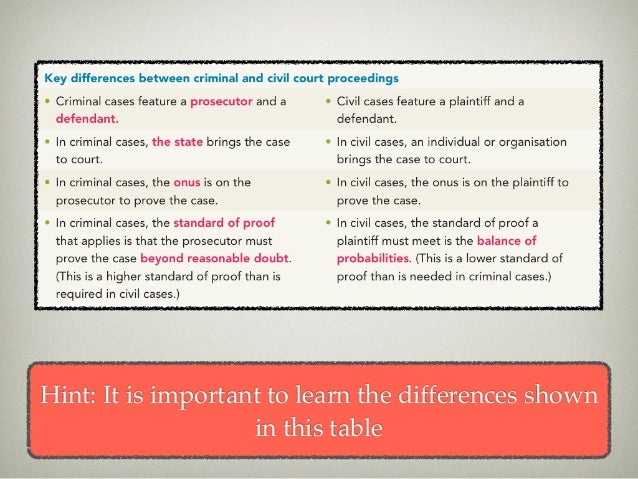 Key differences between criminal and civil court proceedings

| | |
|---|---|
| • Criminal cases feature a prosecutor and a defendant. | • Civil cases feature a plaintiff and a defendant. |
| • In criminal cases, the state brings the case to court. | • In civil cases, an individual or organisation brings the case to court. |
| • In criminal cases, the onus is on the prosecutor to prove the case. | • In civil cases, the onus is on the plaintiff to prove the case. |
| • In criminal cases, the standard of proof that applies is that the prosecutor must prove the case beyond reasonable doubt. (This is a higher standard of proof than is required in civil cases.) | • In civil cases, the standard of proof a plaintiff must meet is the balance of probabilities. (This is a lower standard of proof than is needed in criminal cases.) |

Hint: It is important to learn the differences shown in this table